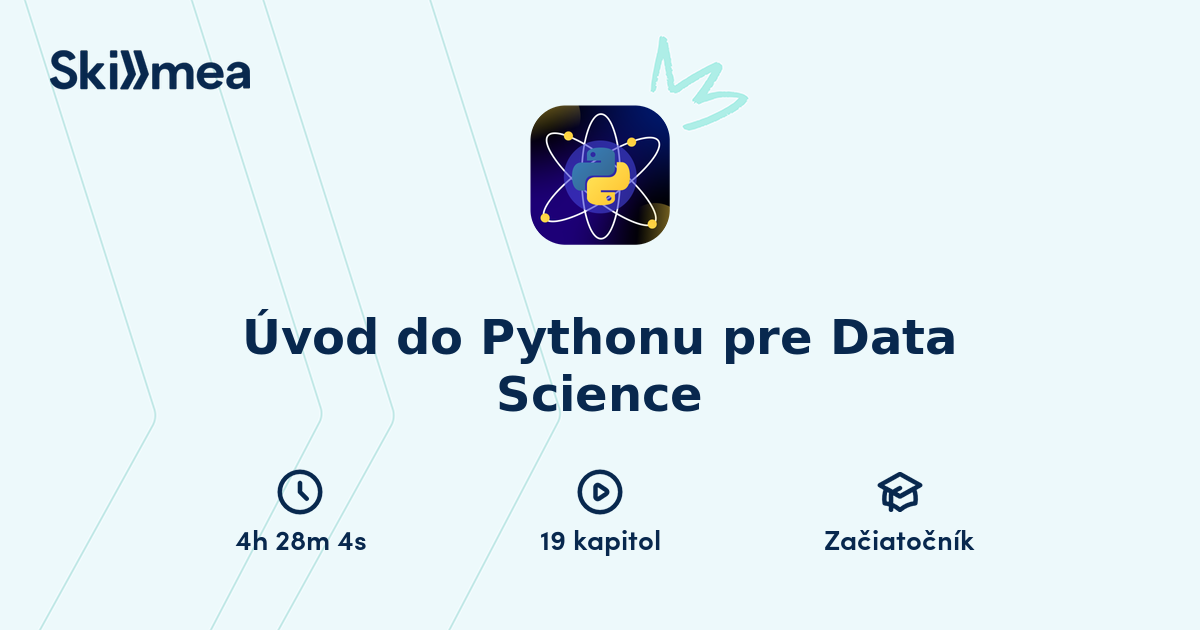 Skillmea

Úvod do Pythonu pre Data Science

4h 28m 4s

19 kapitol

Začiatočník